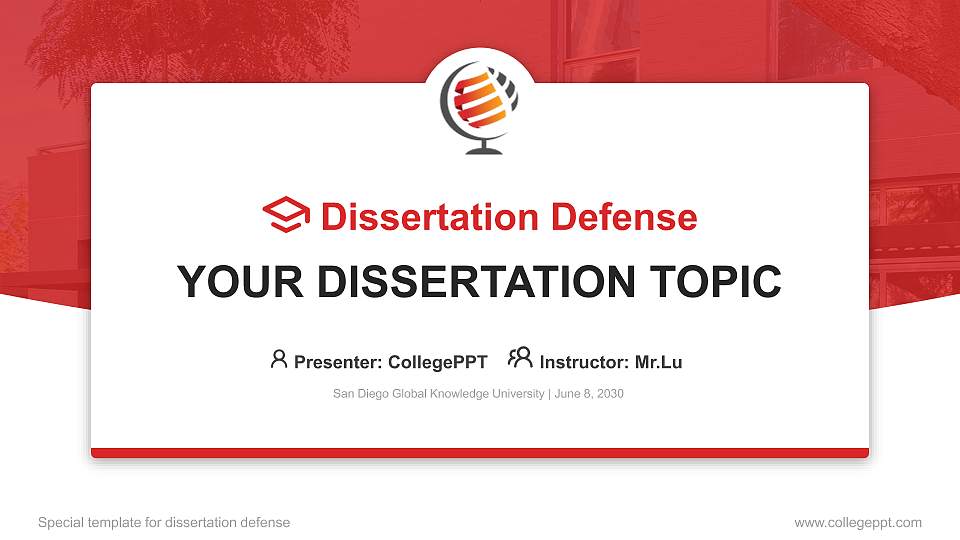 Dissertation Defense

YOUR DISSERTATION TOPIC

Presenter: CollegePPT Instructor: Mr.Lu

San Diego Global Knowledge University | June 8, 2030

Special template for dissertation defense

www.collegeppt.com